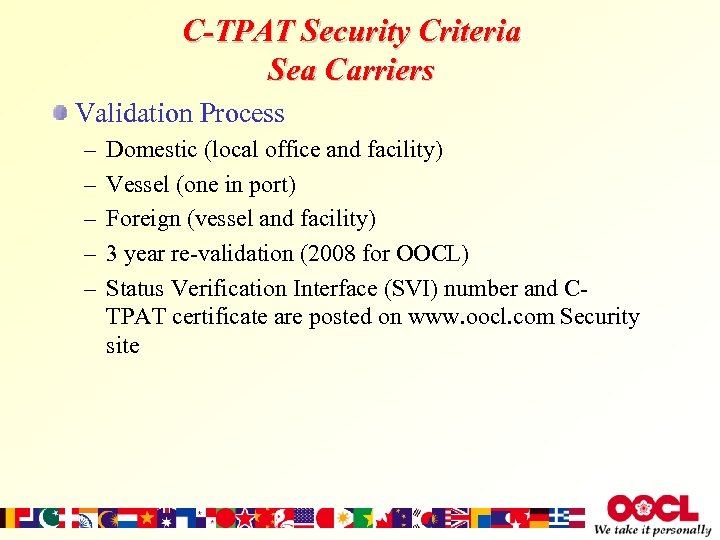 C-TPAT Security Criteria
Sea Carriers

Validation Process

– Domestic (local office and facility)
– Vessel (one in port)
– Foreign (vessel and facility)
– 3 year re-validation (2008 for OOCL)
– Status Verification Interface (SVI) number and C-TPAT certificate are posted on www.oocl.com Security site

OOCL
We take it personally